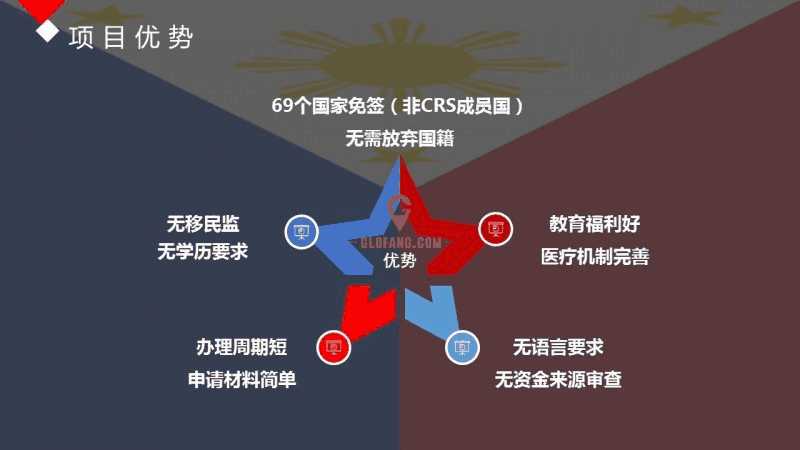 项目优势

69个国家免签（非CRS成员国）
无需放弃国籍

无移民监
无学历要求

GLOFANG.COM
优势

教育福利好
医疗机制完善

办理周期短
申请材料简单

无语言要求
无资金来源审查